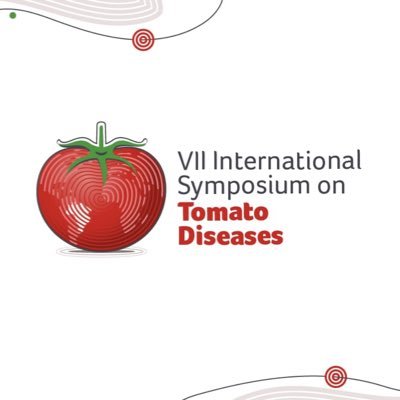 VII International Symposium on Tomato Diseases